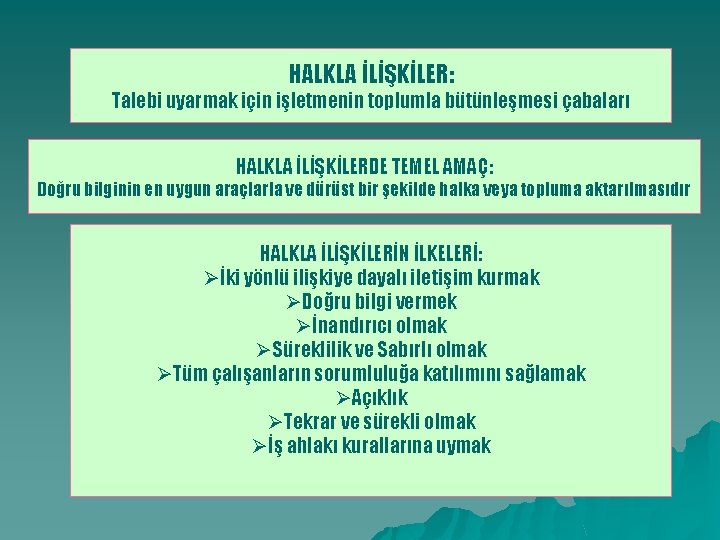 HALKLA İLİŞKİLER:
Talebi uyarmak için işletmenin toplumla bütünleşmesi çabaları

HALKLA İLİŞKİLERDE TEMEL AMAÇ:
Doğru bilginin en uygun araçlarla ve dürüst bir şekilde halka veya topluma aktarılmasıdır

HALKLA İLİŞKİLERİN İLKELERİ:
➢İki yönlü ilişkiye dayalı iletişim kurmak
➢Doğru bilgi vermek
➢İnandırıcı olmak
➢Süreklilik ve Sabırlı olmak
➢Tüm çalışanların sorumluluğa katılımını sağlamak
➢Açıklık
➢Tekrar ve sürekli olmak
➢İş ahlakı kurallarına uymak